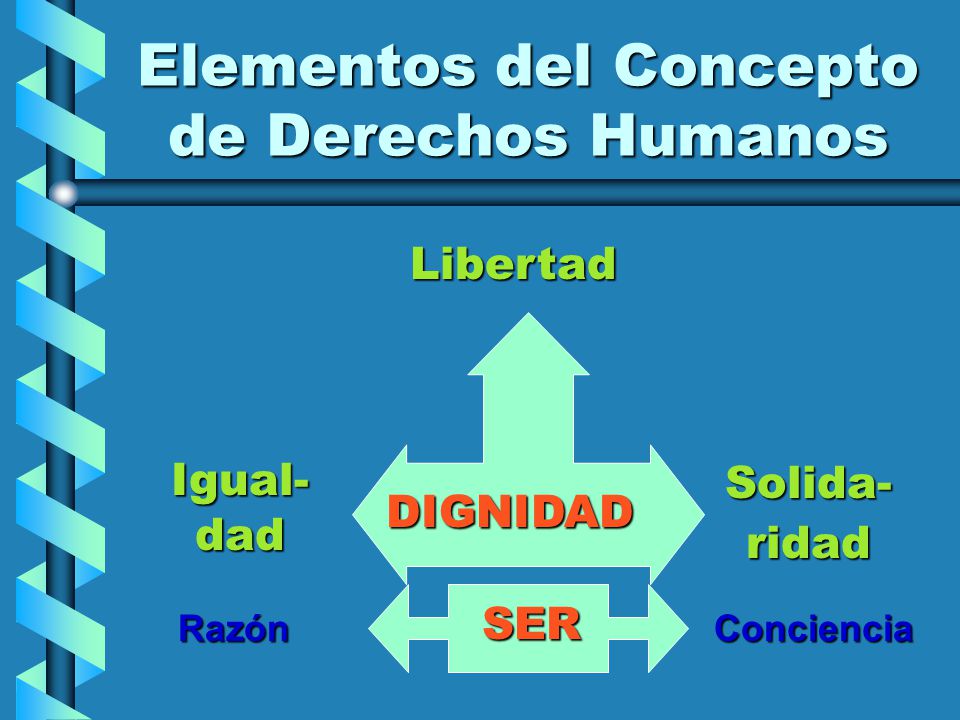 Elementos del Concepto de Derechos Humanos

Libertad

Igualdad

DIGNIDAD

Solidaridad

Razón

SER

Conciencia